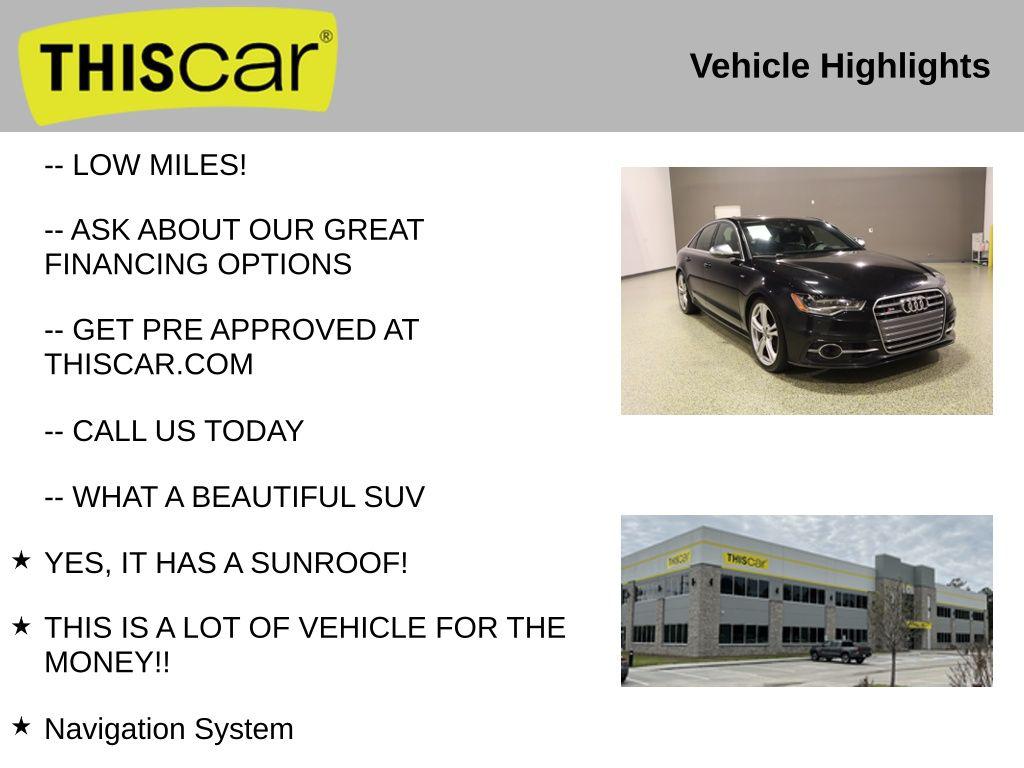 THIScar®

Vehicle Highlights

-- LOW MILES!

-- ASK ABOUT OUR GREAT FINANCING OPTIONS

-- GET PRE APPROVED AT THISCAR.COM

-- CALL US TODAY

-- WHAT A BEAUTIFUL SUV

★ YES, IT HAS A SUNROOF!

★ THIS IS A LOT OF VEHICLE FOR THE MONEY!!

★ Navigation System

THIScar

THIScar